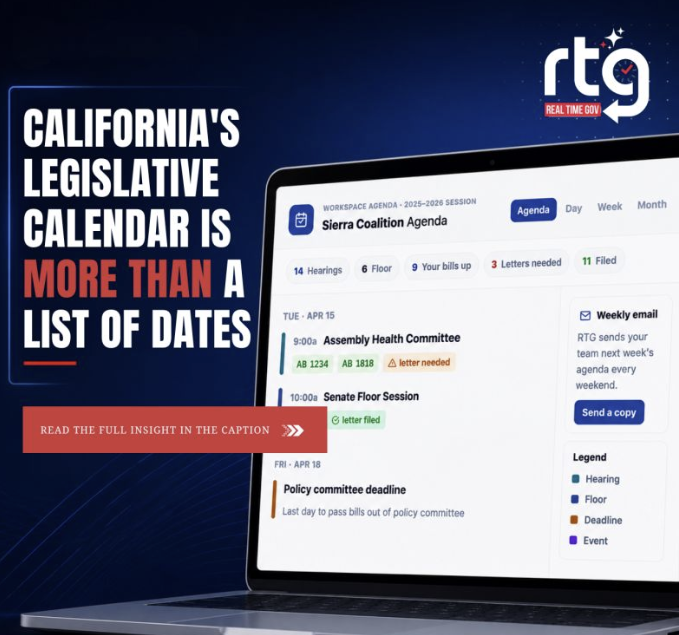 rtg
REAL TIME GOV

CALIFORNIA'S LEGISLATIVE CALENDAR IS MORE THAN A LIST OF DATES

READ THE FULL INSIGHT IN THE CAPTION

WORKSPACE AGENDA · 2025–2026 SESSION
Sierra Coalition Agenda

Agenda Day Week Month

14 Hearings 6 Floor 9 Your bills up 3 Letters needed 11 Filed

TUE · APR 15
9:00a Assembly Health Committee
AB 1234 AB 1818 letter needed

10:00a Senate Floor Session
letter filed

FRI · APR 18
Policy committee deadline
Last day to pass bills out of policy committee

Weekly email
RTG sends your team next week's agenda every weekend.
Send a copy

Legend
Hearing
Floor
Deadline
Event